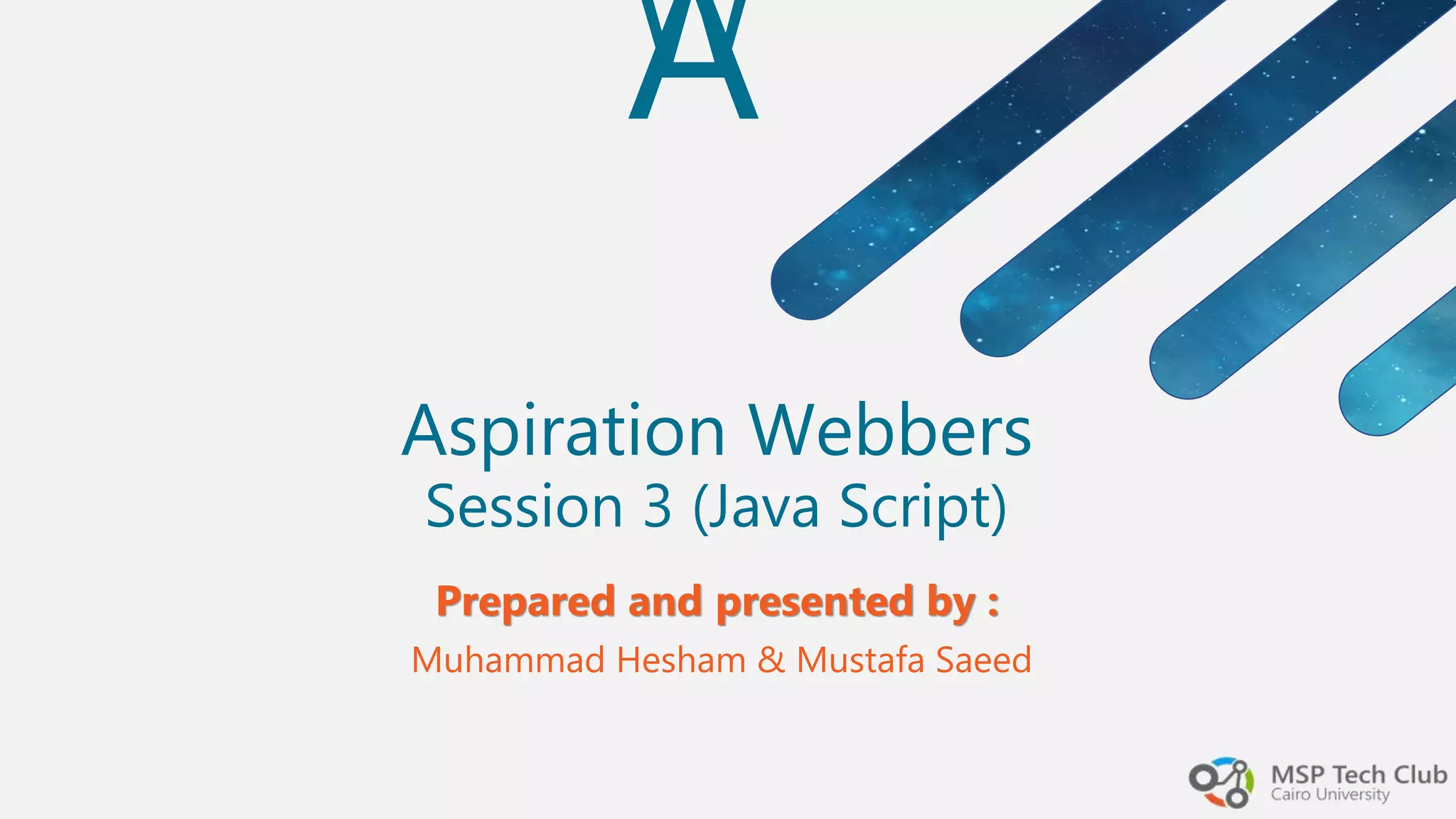 Aspiration Webbers
Session 3 (Java Script)

Prepared and presented by :
Muhammad Hesham & Mustafa Saeed

MSP Tech Club
Cairo University